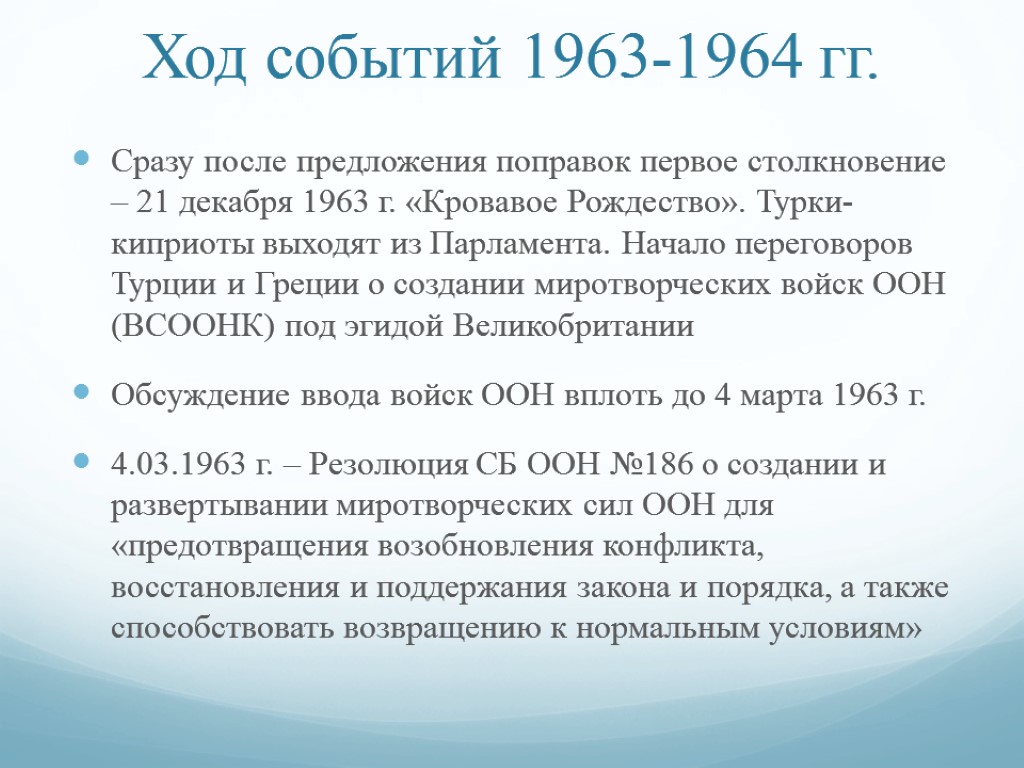 Ход событий 1963-1964 гг.

Сразу после предложения поправок первое столкновение – 21 декабря 1963 г. «Кровавое Рождество». Турки-киприоты выходят из Парламента. Начало переговоров Турции и Греции о создании миротворческих войск ООН (ВСООНК) под эгидой Великобритании

Обсуждение ввода войск ООН вплоть до 4 марта 1963 г.

4.03.1963 г. – Резолюция СБ ООН №186 о создании и развертывании миротворческих сил ООН для «предотвращения возобновления конфликта, восстановления и поддержания закона и порядка, а также способствовать возвращению к нормальным условиям»